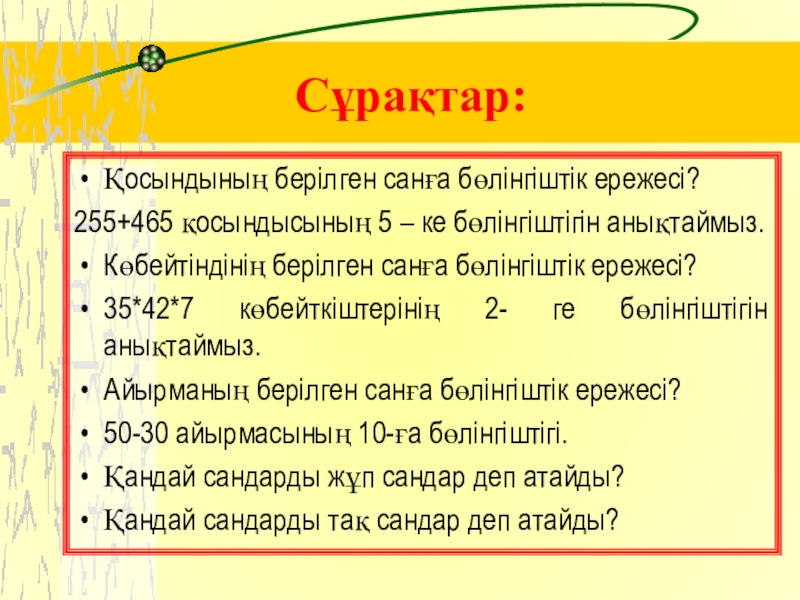 Сұрақтар:

• Қосындының берілген санға бөлінгіштік ережесі?

255+465 қосындысының 5 – ке бөлінгіштігін анықтаймыз.

• Көбейтіндінің берілген санға бөлінгіштік ережесі?

• 35*42*7 көбейткіштерінің 2- ге бөлінгіштігін анықтаймыз.

• Айырманың берілген санға бөлінгіштік ережесі?

• 50-30 айырмасының 10-ға бөлінгіштігі.

• Қандай сандарды жұп сандар деп атайды?

• Қандай сандарды тақ сандар деп атайды?